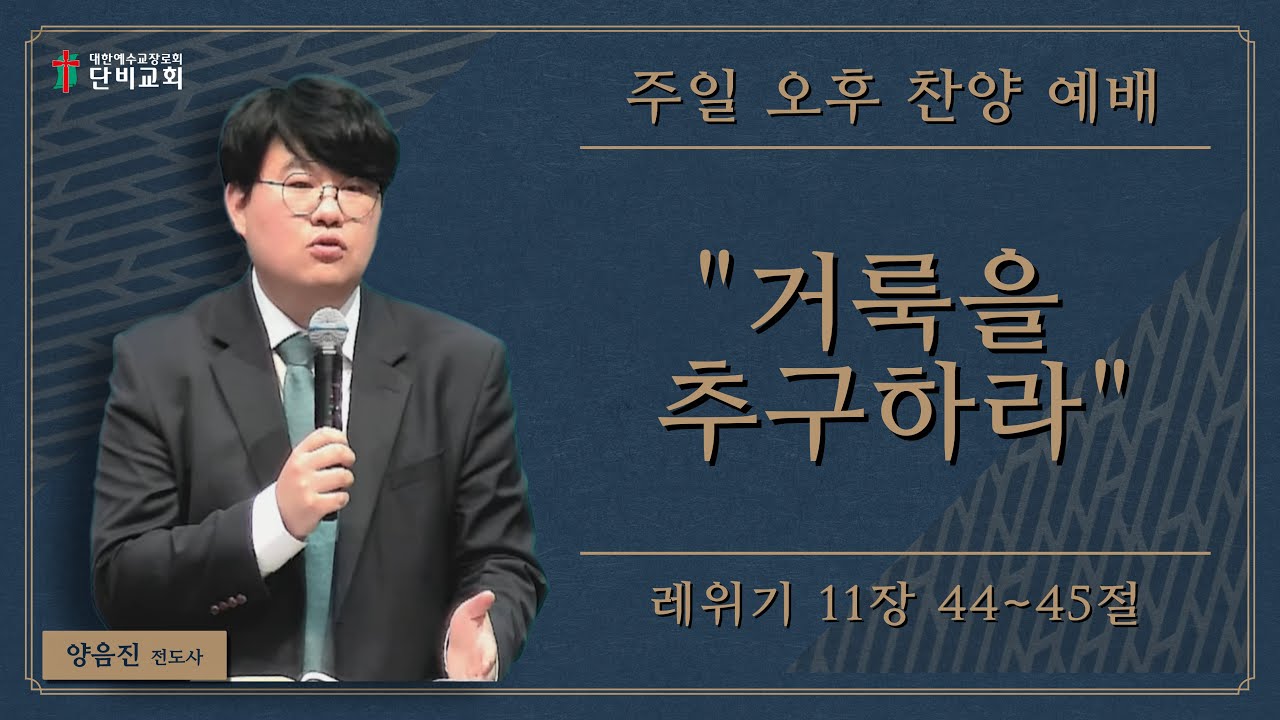 대한예수교장로회
단비교회

주일 오후 찬양 예배

"거룩을
추구하라"

레위기 11장 44~45절

양음진 전도사